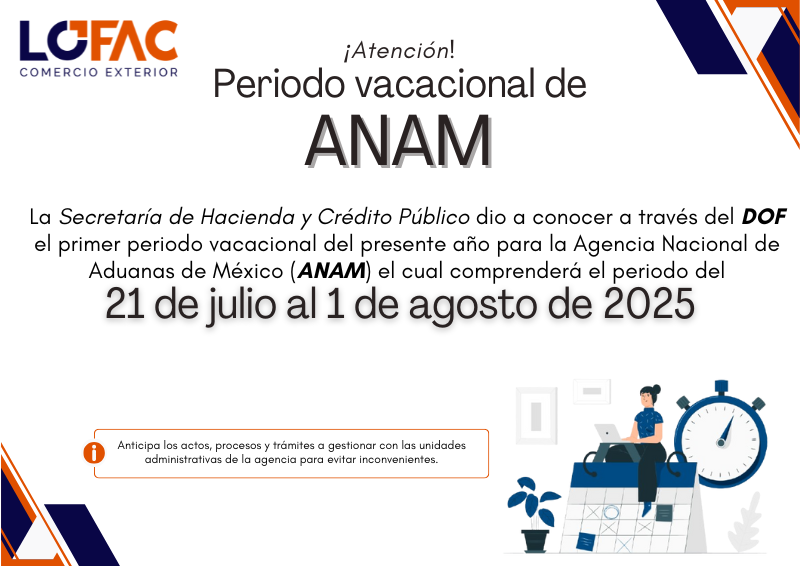 LOFAC
COMERCIO EXTERIOR

¡Atención!
Periodo vacacional de
ANAM

La Secretaría de Hacienda y Crédito Público dio a conocer a través del DOF el primer periodo vacacional del presente año para la Agencia Nacional de Aduanas de México (ANAM) el cual comprenderá el periodo del
21 de julio al 1 de agosto de 2025

Anticipa los actos, procesos y trámites a gestionar con las unidades administrativas de la agencia para evitar inconvenientes.